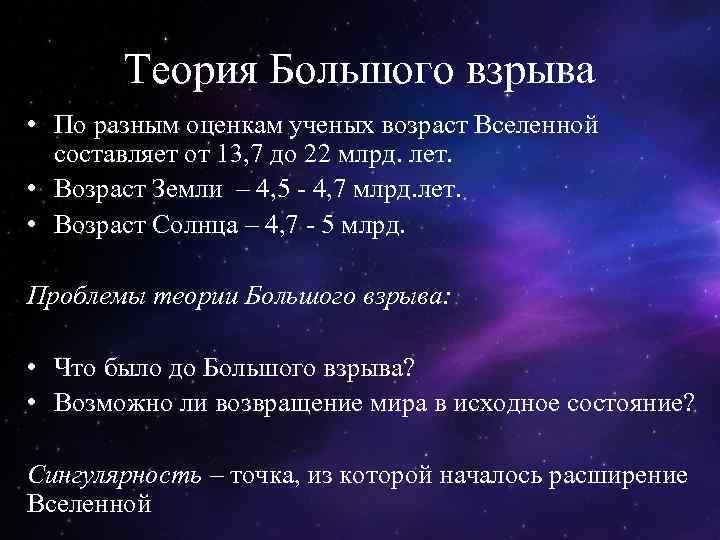 Теория Большого взрыва

• По разным оценкам ученых возраст Вселенной составляет от 13,7 до 22 млрд. лет.
• Возраст Земли – 4,5 - 4,7 млрд.лет.
• Возраст Солнца – 4,7 - 5 млрд.

Проблемы теории Большого взрыва:

• Что было до Большого взрыва?
• Возможно ли возвращение мира в исходное состояние?

Сингулярность – точка, из которой началось расширение Вселенной